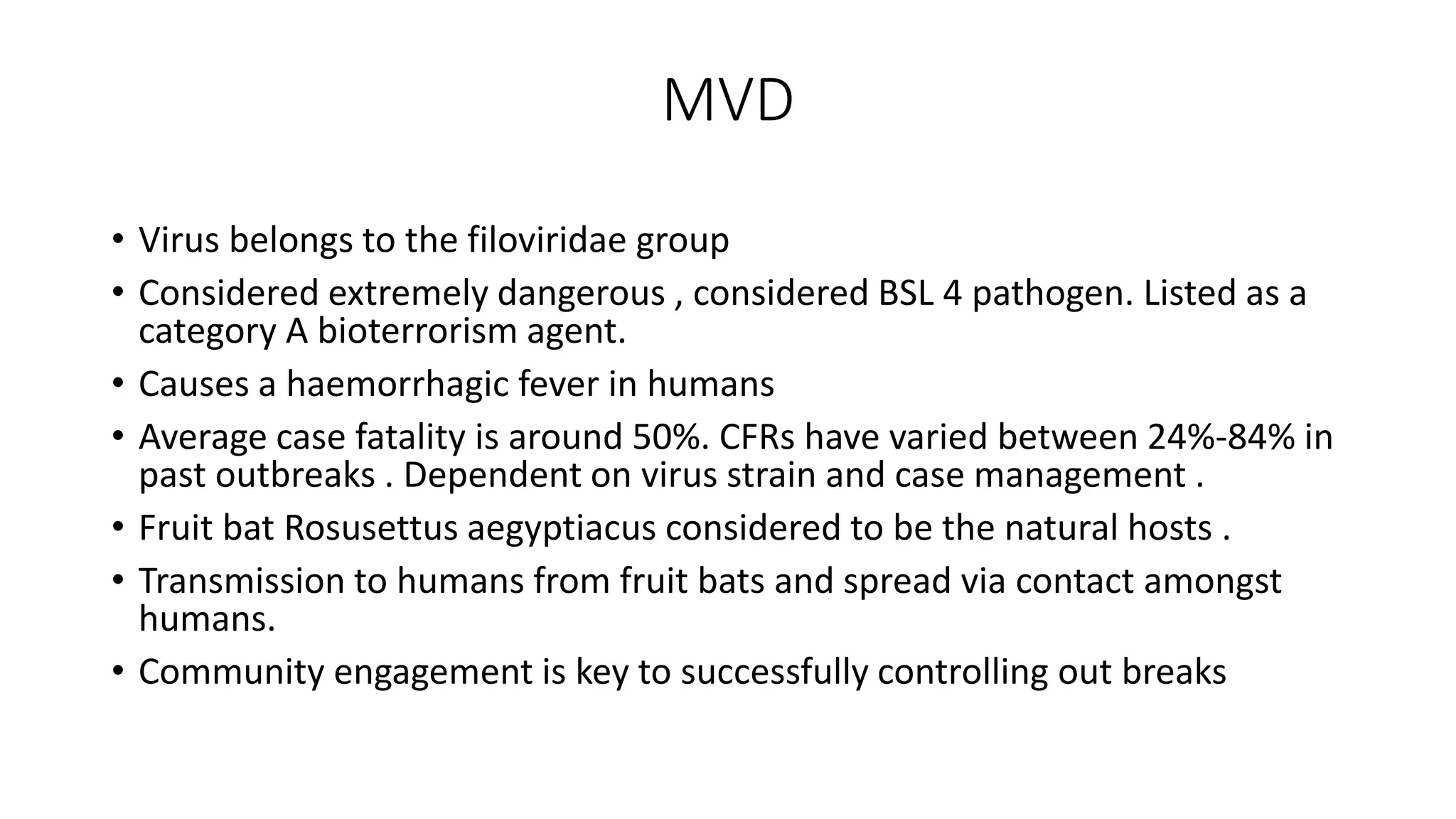 MVD

• Virus belongs to the filoviridae group
• Considered extremely dangerous , considered BSL 4 pathogen. Listed as a category A bioterrorism agent.
• Causes a haemorrhagic fever in humans
• Average case fatality is around 50%. CFRs have varied between 24%-84% in past outbreaks . Dependent on virus strain and case management .
• Fruit bat Rosusettus aegyptiacus considered to be the natural hosts .
• Transmission to humans from fruit bats and spread via contact amongst humans.
• Community engagement is key to successfully controlling out breaks